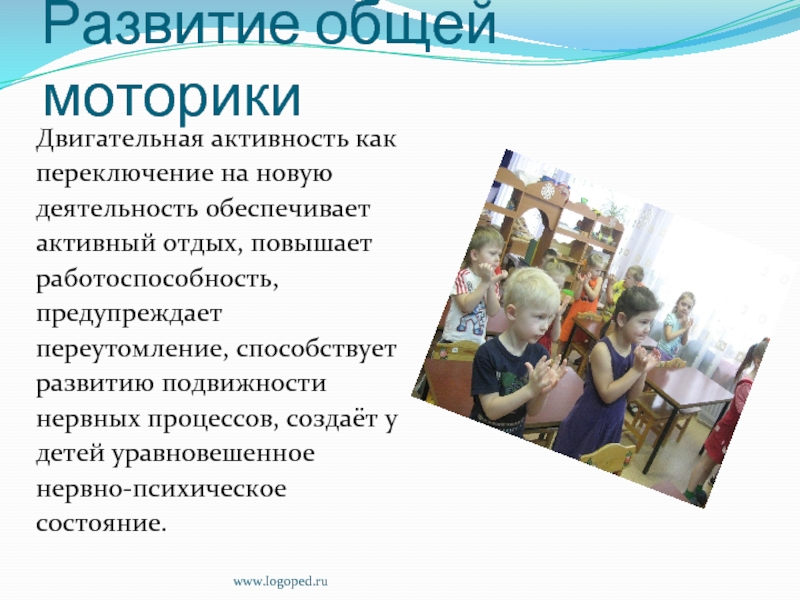 Развитие общей моторики

Двигательная активность как переключение на новую деятельность обеспечивает активный отдых, повышает работоспособность, предупреждает переутомление, способствует развитию подвижности нервных процессов, создаёт у детей уравновешенное нервно-психическое состояние.

www.logoped.ru